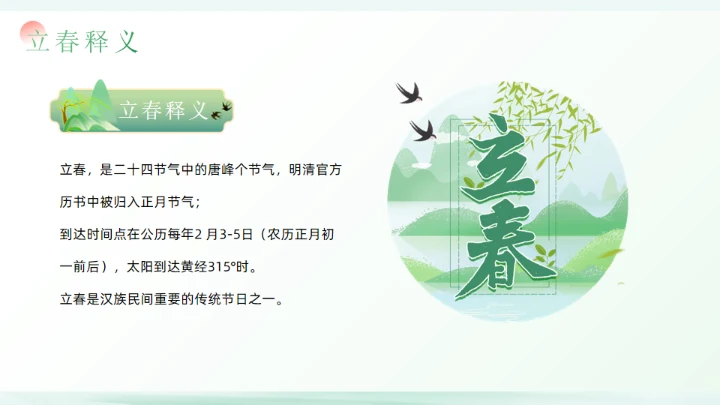 立春释义

立春释义

立春，是二十四节气中的唐峰个节气，明清官方历书中被归入正月节气；

到达时间点在公历每年2 月3-5日（农历正月初一前后），太阳到达黄经315°时。

立春是汉族民间重要的传统节日之一。

立春